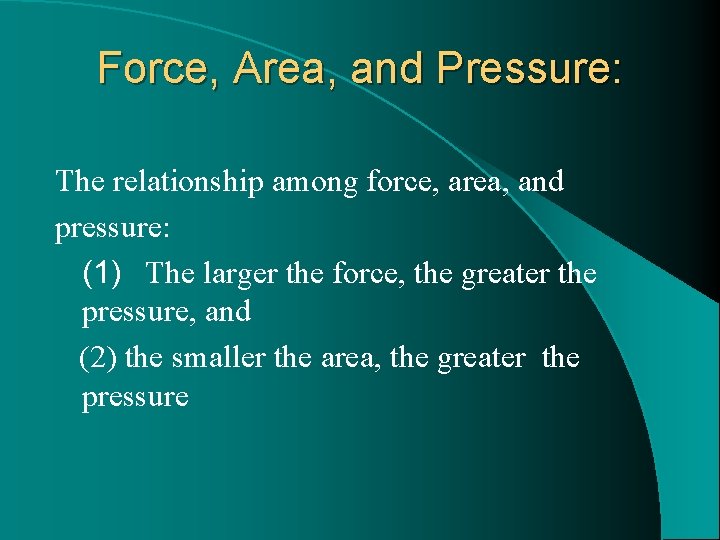 Force, Area, and Pressure:

The relationship among force, area, and pressure:

(1) The larger the force, the greater the pressure, and

(2) the smaller the area, the greater the pressure